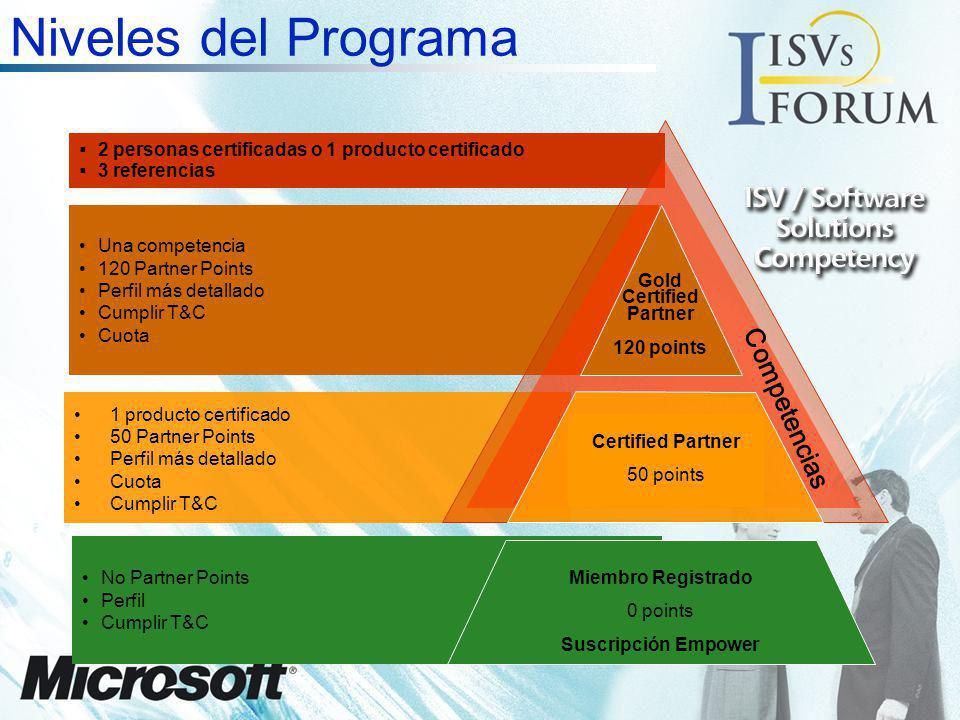 Niveles del Programa

ISVs FORUM

▪ 2 personas certificadas o 1 producto certificado
▪ 3 referencias

ISV / Software Solutions Competency

• Una competencia
• 120 Partner Points
• Perfil más detallado
• Cumplir T&C
• Cuota

Gold Certified Partner
120 points

Competencias

• 1 producto certificado
• 50 Partner Points
• Perfil más detallado
• Cuota
• Cumplir T&C

Certified Partner
50 points

• No Partner Points
• Perfil
• Cumplir T&C

Miembro Registrado
0 points
Suscripción Empower

Microsoft®